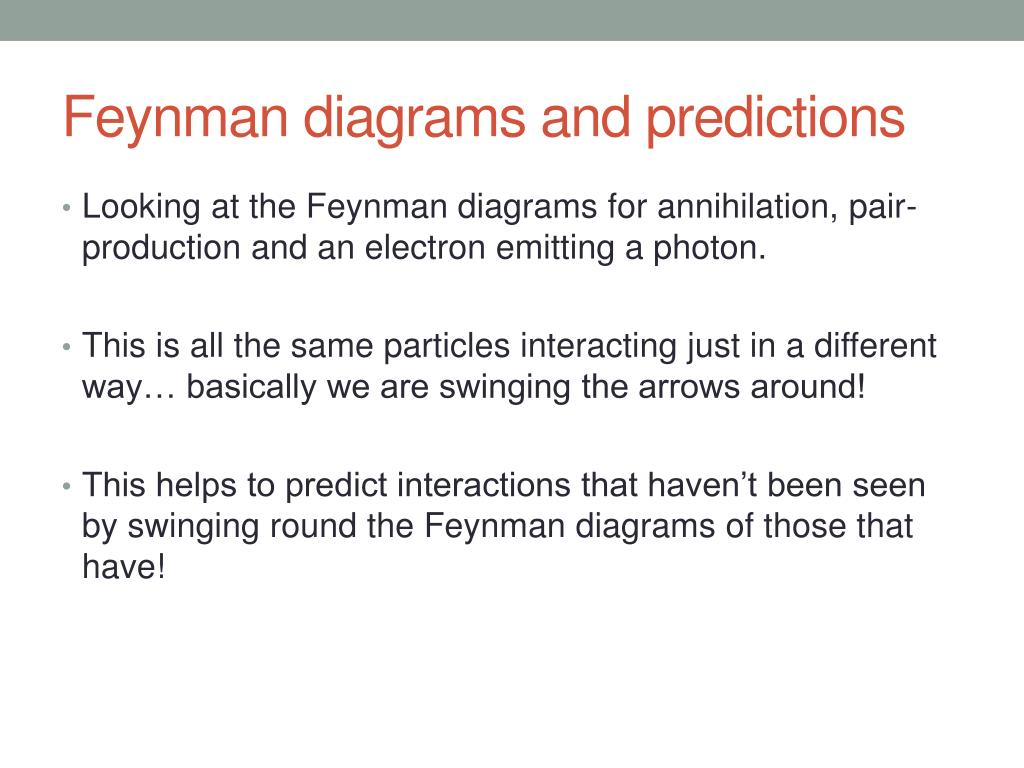 Feynman diagrams and predictions

• Looking at the Feynman diagrams for annihilation, pair-production and an electron emitting a photon.

• This is all the same particles interacting just in a different way… basically we are swinging the arrows around!

• This helps to predict interactions that haven’t been seen by swinging round the Feynman diagrams of those that have!